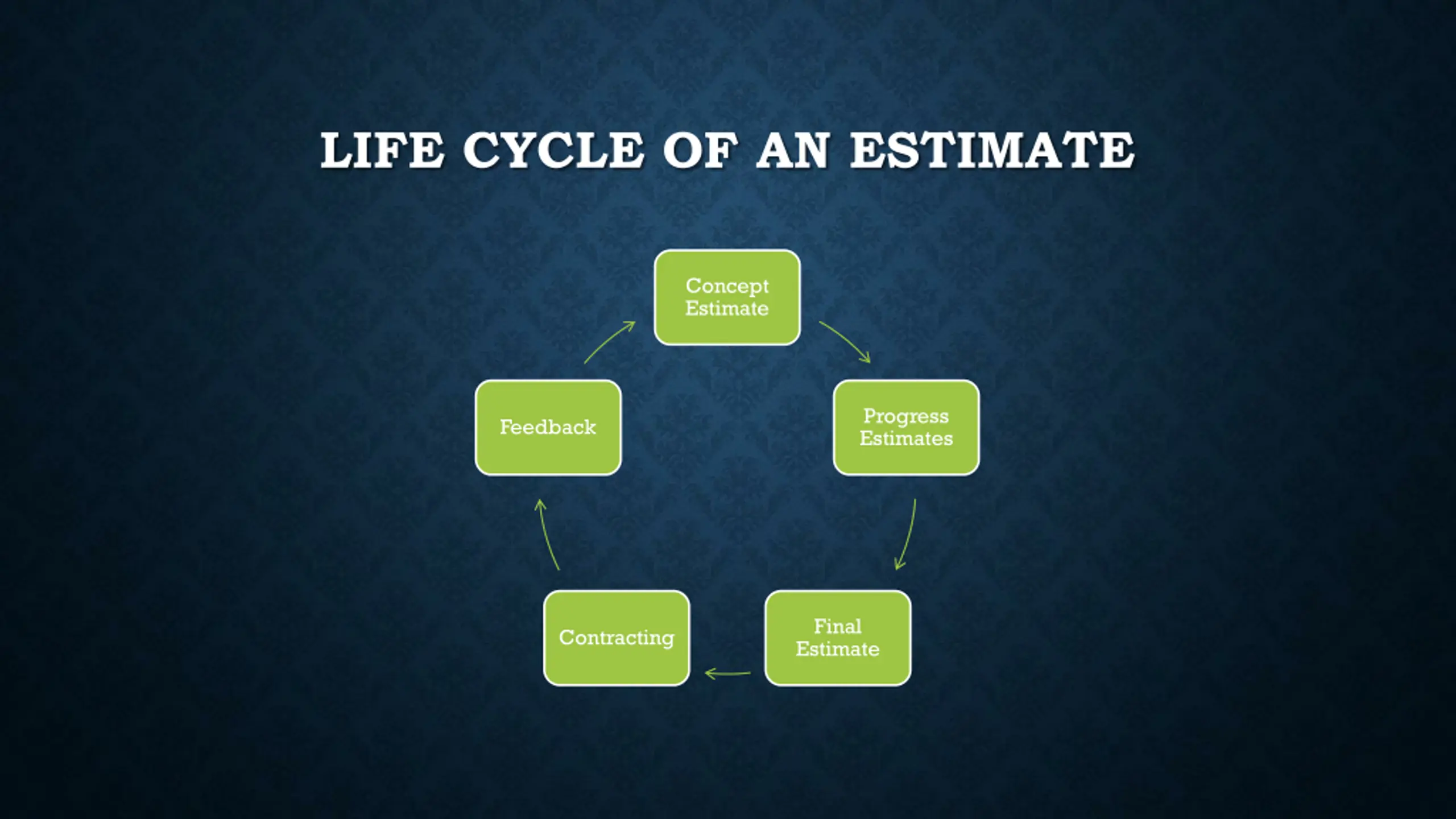 LIFE CYCLE OF AN ESTIMATE

Concept Estimate

Progress Estimates

Final Estimate

Contracting

Feedback